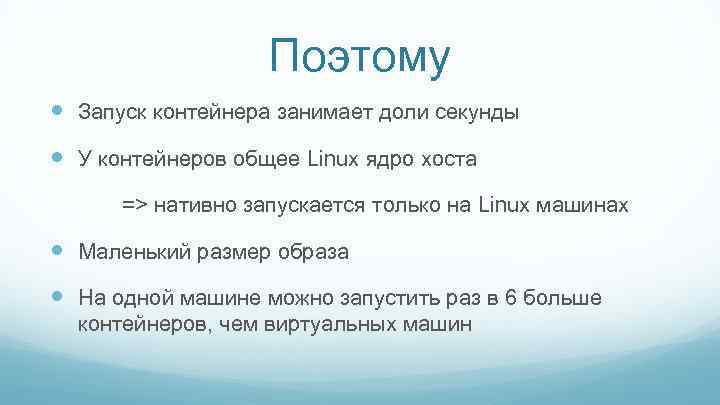 Поэтому

Запуск контейнера занимает доли секунды

У контейнеров общее Linux ядро хоста

=> нативно запускается только на Linux машинах

Маленький размер образа

На одной машине можно запустить раз в 6 больше контейнеров, чем виртуальных машин